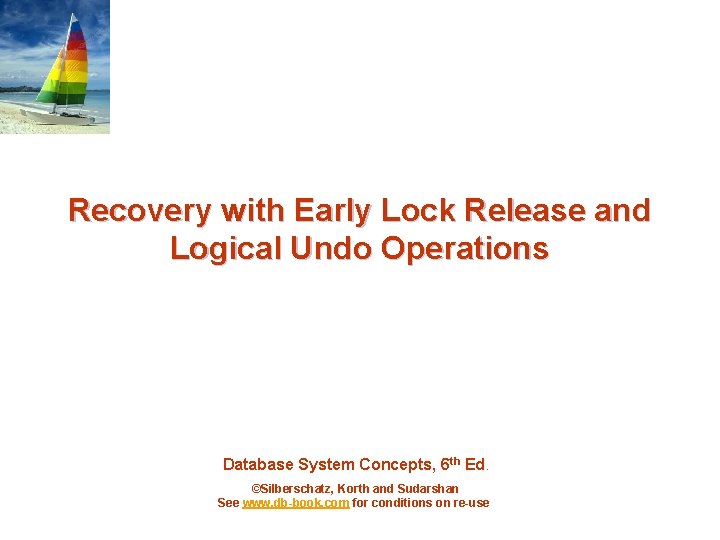 Recovery with Early Lock Release and Logical Undo Operations

Database System Concepts, 6$^{th}$ Ed.

©Silberschatz, Korth and Sudarshan
See www.db-book.com for conditions on re-use